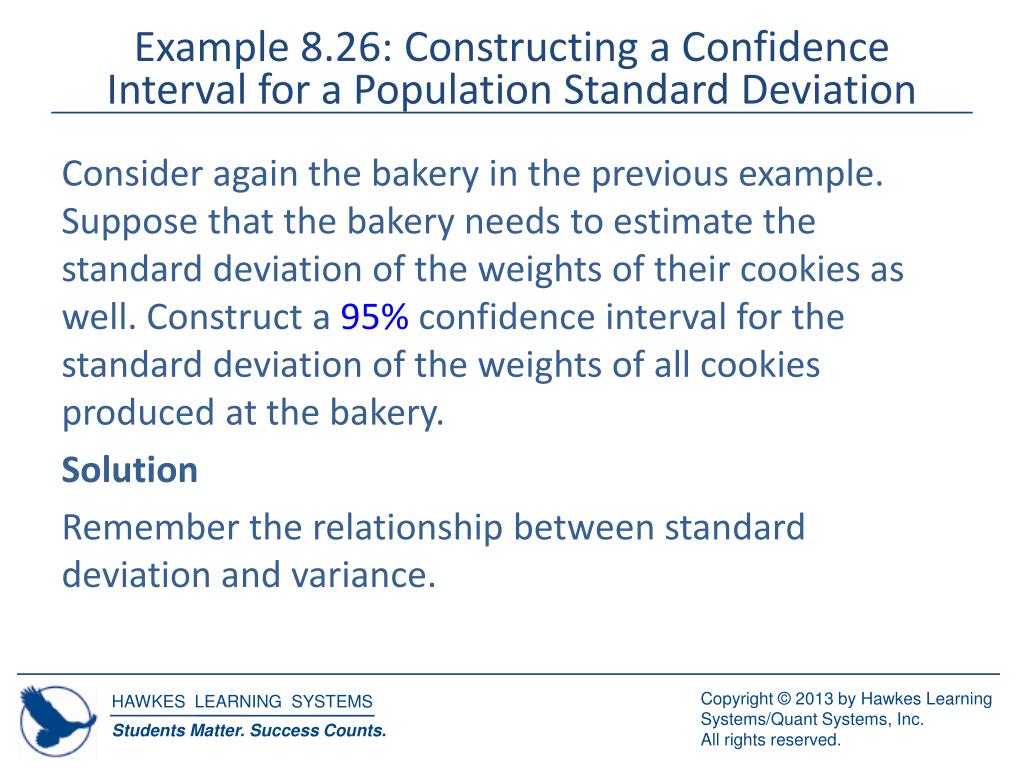 Example 8.26: Constructing a Confidence Interval for a Population Standard Deviation

Consider again the bakery in the previous example. Suppose that the bakery needs to estimate the standard deviation of the weights of their cookies as well. Construct a 95% confidence interval for the standard deviation of the weights of all cookies produced at the bakery.

Solution

Remember the relationship between standard deviation and variance.

HAWKES LEARNING SYSTEMS
Students Matter. Success Counts.

Copyright © 2013 by Hawkes Learning Systems/Quant Systems, Inc.
All rights reserved.